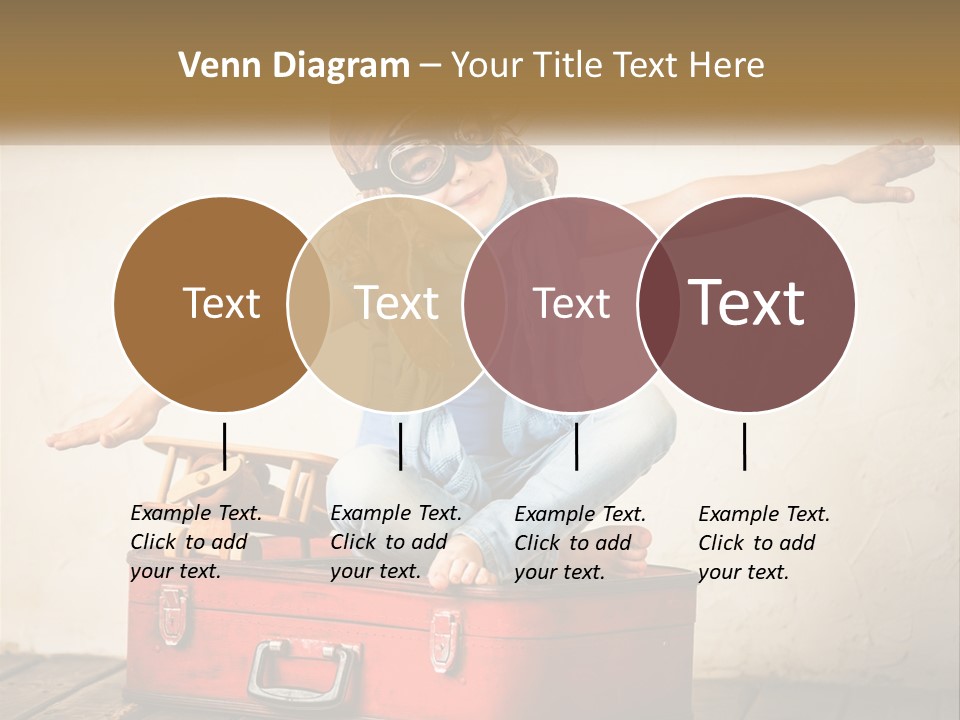 Venn Diagram – Your Title Text Here

Text

Text

Text

Text

Example Text. Click to add your text.

Example Text. Click to add your text.

Example Text. Click to add your text.

Example Text. Click to add your text.